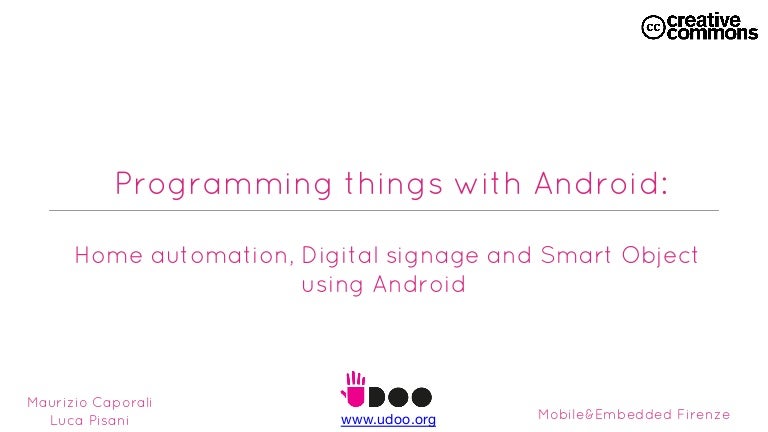 cc creative commons

Programming things with Android:

Home automation, Digital signage and Smart Object using Android

Maurizio Caporali
Luca Pisani

UDOO
www.udoo.org

Mobile&Embedded Firenze